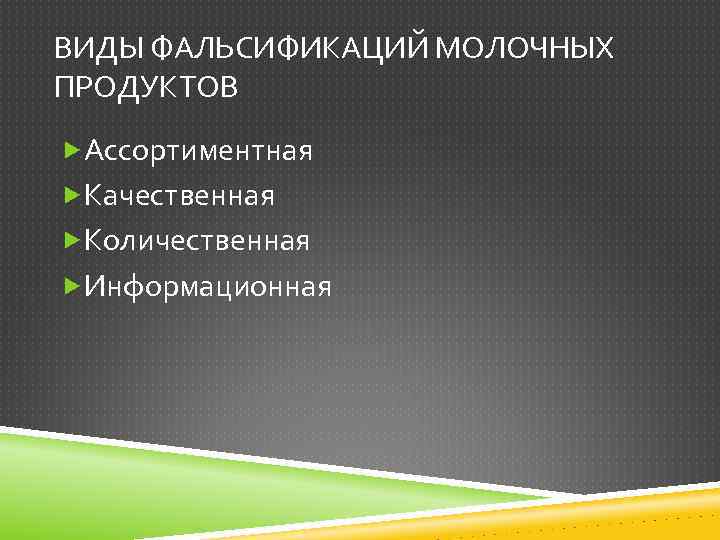 ВИДЫ ФАЛЬСИФИКАЦИЙ МОЛОЧНЫХ ПРОДУКТОВ

Ассортиментная
Качественная
Количественная
Информационная